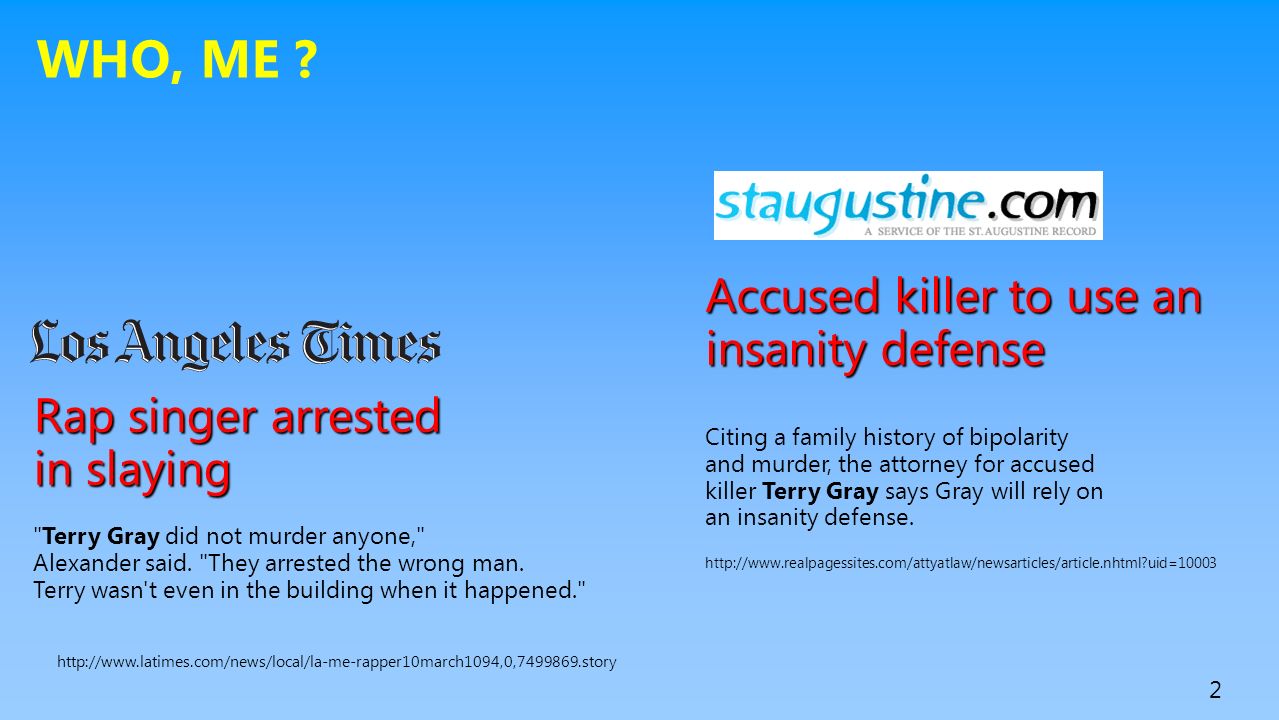 WHO, ME ?

Los Angeles Times

Rap singer arrested in slaying

"Terry Gray did not murder anyone," Alexander said. "They arrested the wrong man. Terry wasn't even in the building when it happened."

http://www.latimes.com/news/local/la-me-rapper10march1094,0,7499869.story

staugustine.com
A SERVICE OF THE ST. AUGUSTINE RECORD

Accused killer to use an insanity defense

Citing a family history of bipolarity and murder, the attorney for accused killer Terry Gray says Gray will rely on an insanity defense.

http://www.realpagessites.com/attyatlaw/newsarticles/article.nhtml?uid=10003

2